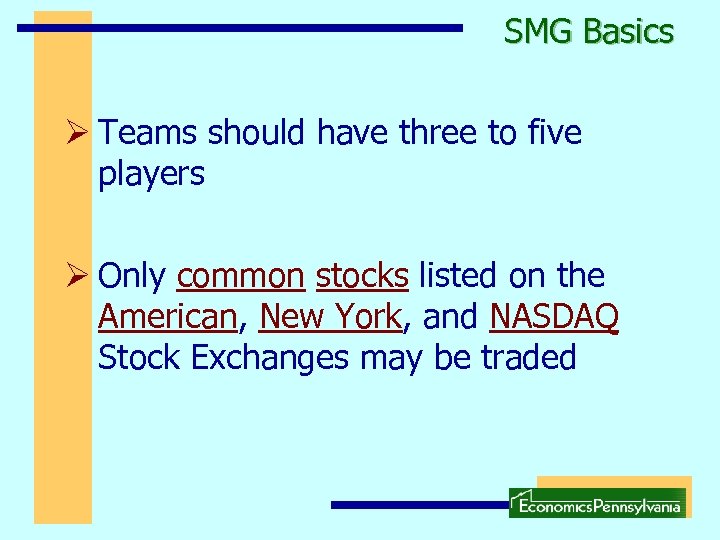 SMG Basics

➢ Teams should have three to five players

➢ Only common stocks listed on the American, New York, and NASDAQ Stock Exchanges may be traded

EconomicsPennsylvania